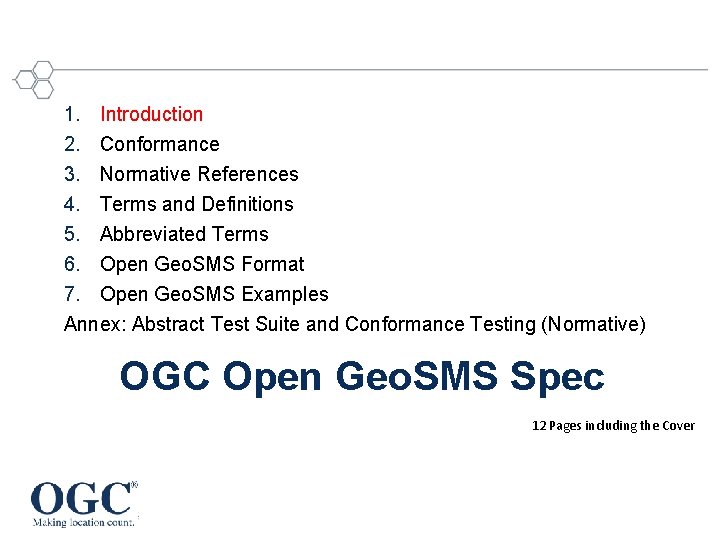 1. Introduction
2. Conformance
3. Normative References
4. Terms and Definitions
5. Abbreviated Terms
6. Open GeoSMS Format
7. Open GeoSMS Examples
Annex: Abstract Test Suite and Conformance Testing (Normative)

OGC Open GeoSMS Spec

12 Pages including the Cover

OGC®
Making location count.